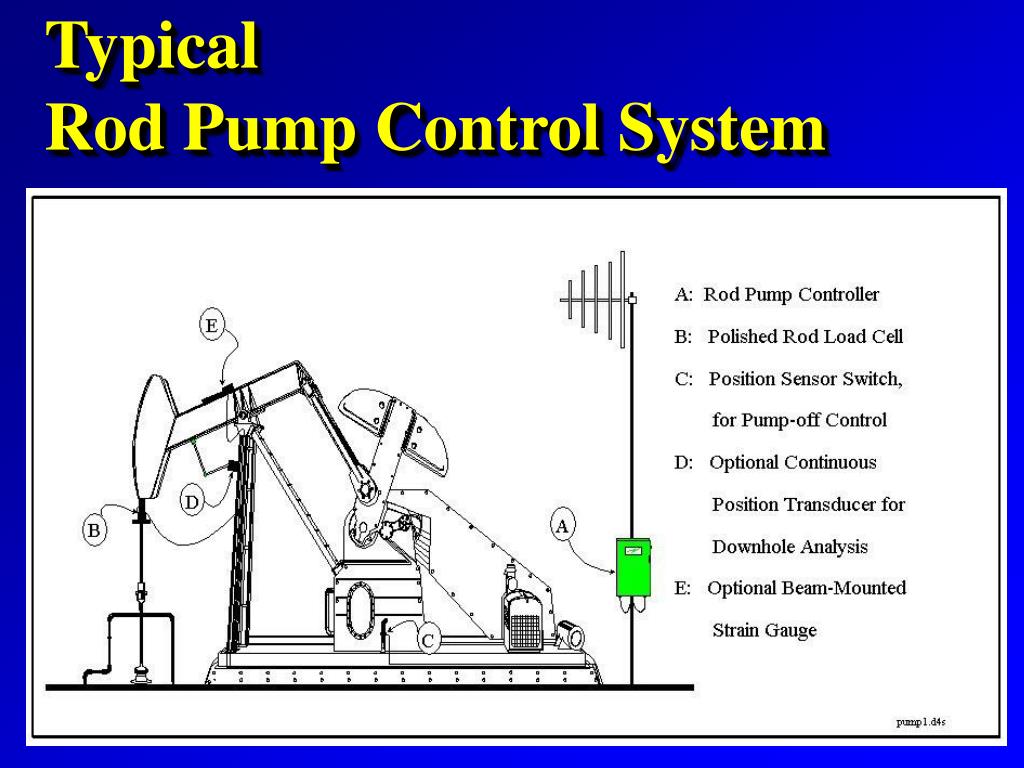 Typical
Rod Pump Control System

E

D

B

A

C

A: Rod Pump Controller

B: Polished Rod Load Cell

C: Position Sensor Switch, for Pump-off Control

D: Optional Continuous Position Transducer for Downhole Analysis

E: Optional Beam-Mounted Strain Gauge

pump1.d4s